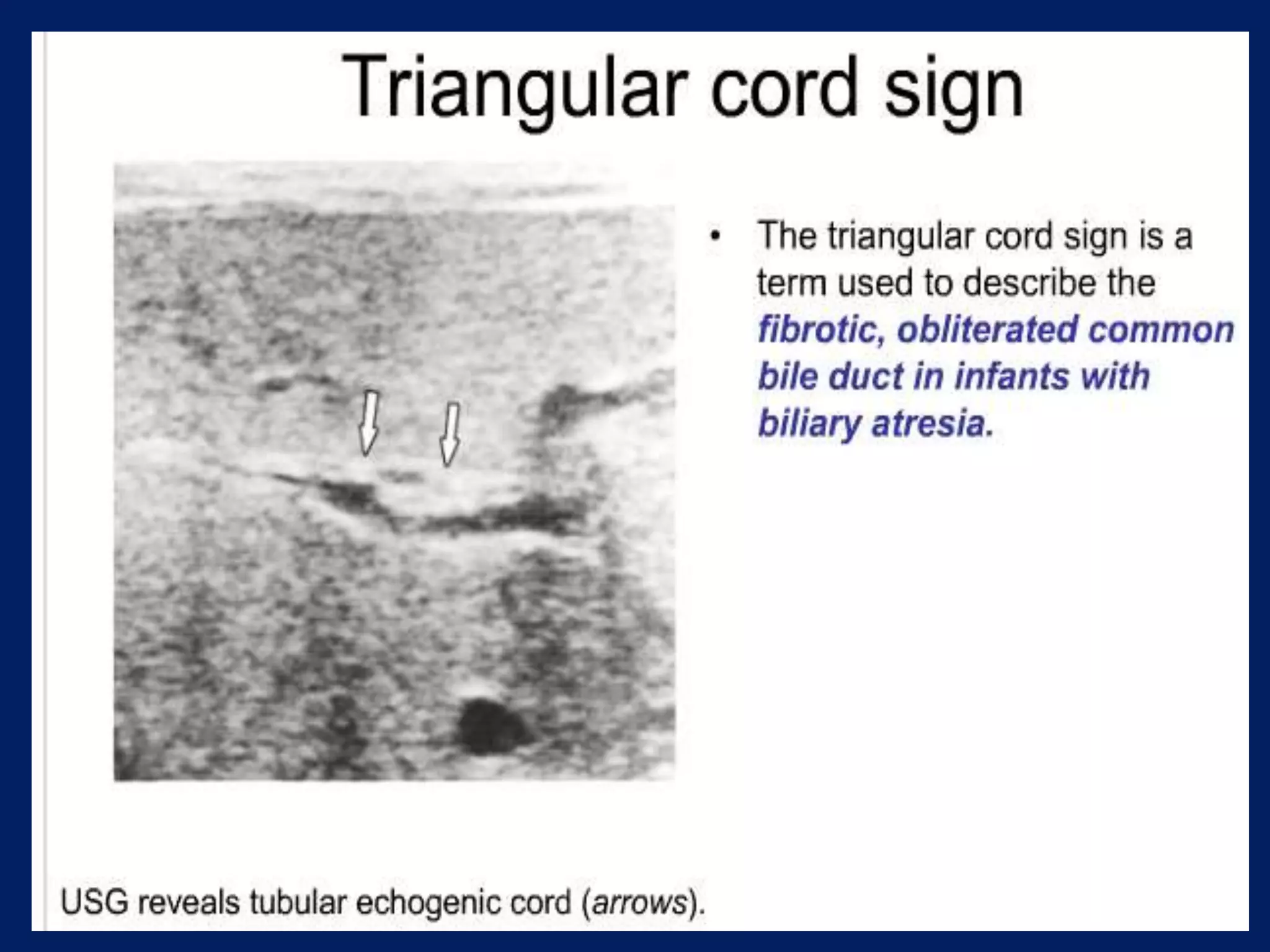 Triangular cord sign

• The triangular cord sign is a term used to describe the fibrotic, obliterated common bile duct in infants with biliary atresia.

USG reveals tubular echogenic cord (arrows).